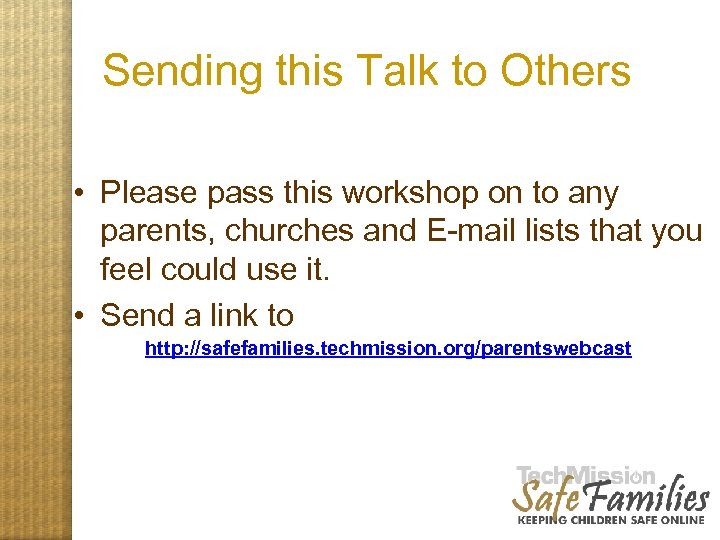 Sending this Talk to Others

• Please pass this workshop on to any parents, churches and E-mail lists that you feel could use it.

• Send a link to
http://safefamilies.techmission.org/parentswebcast

TechMission
Safe Families
KEEPING CHILDREN SAFE ONLINE